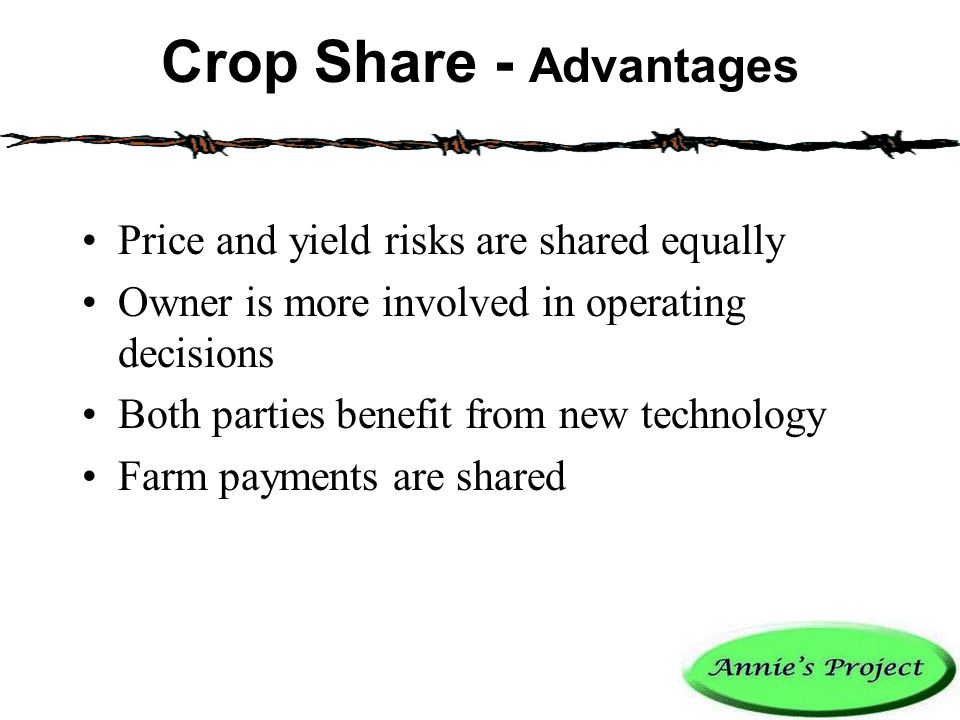 Crop Share - Advantages

• Price and yield risks are shared equally
• Owner is more involved in operating decisions
• Both parties benefit from new technology
• Farm payments are shared

Annie's Project